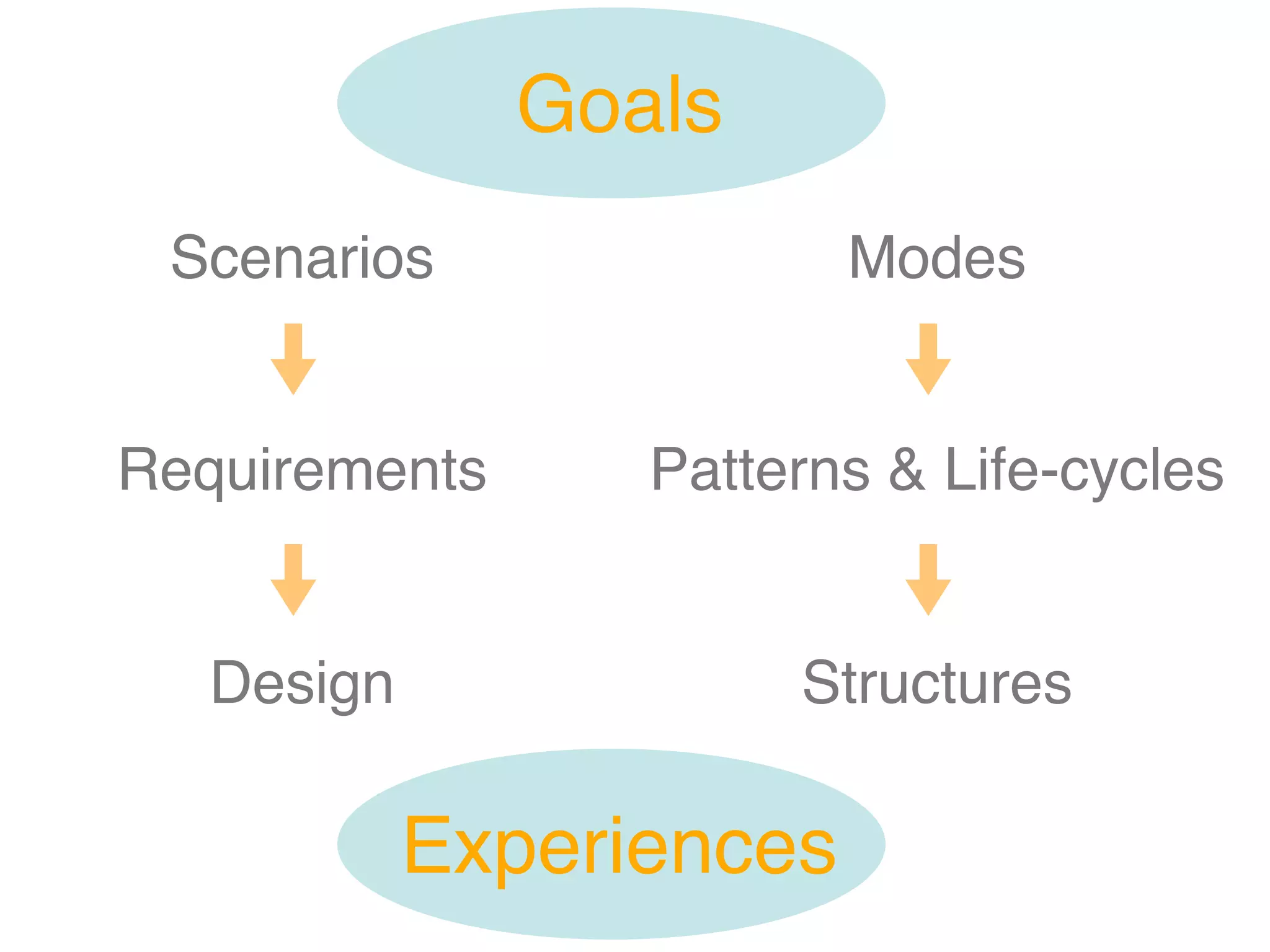 Goals

Scenarios

Requirements

Design

Modes

Patterns & Life-cycles

Structures

Experiences